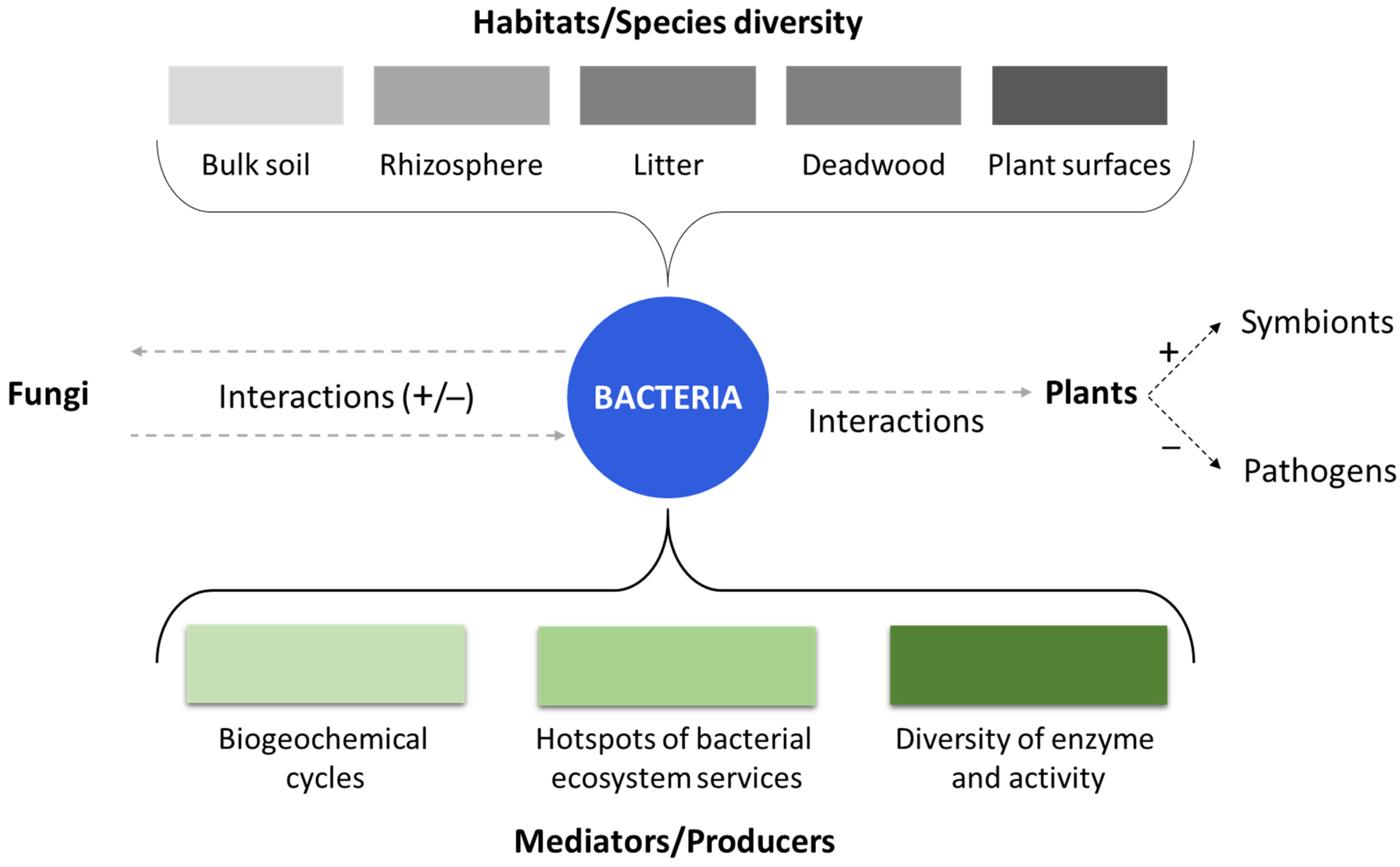 Habitats/Species diversity

Bulk soil

Rhizosphere

Litter

Deadwood

Plant surfaces

Fungi

Interactions (+/–)

BACTERIA

Interactions

Plants

+

Symbionts

–

Pathogens

Biogeochemical cycles

Hotspots of bacterial ecosystem services

Diversity of enzyme and activity

Mediators/Producers